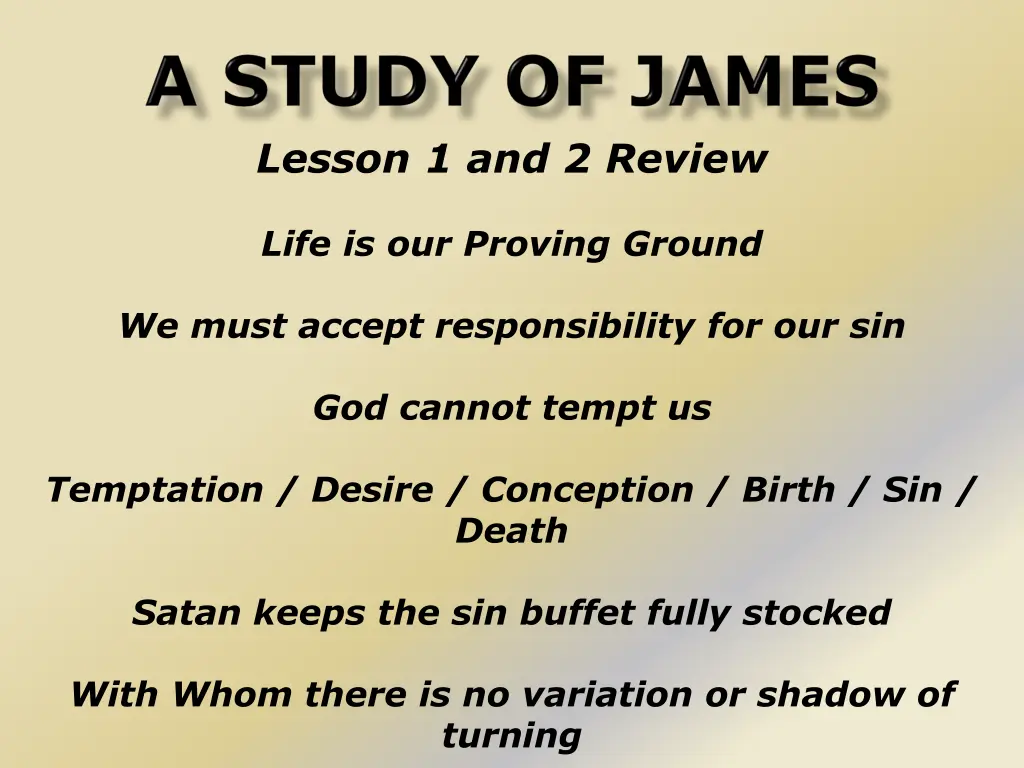 A STUDY OF JAMES

Lesson 1 and 2 Review

Life is our Proving Ground

We must accept responsibility for our sin

God cannot tempt us

Temptation / Desire / Conception / Birth / Sin / Death

Satan keeps the sin buffet fully stocked

With Whom there is no variation or shadow of turning